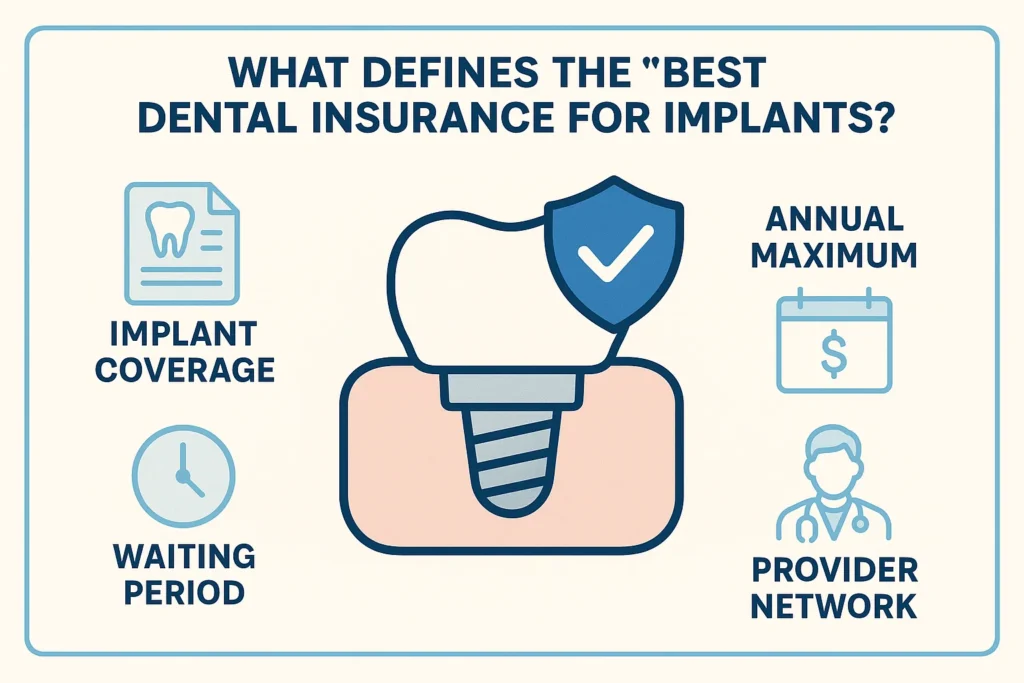 WHAT DEFINES THE "BEST DENTAL INSURANCE FOR IMPLANTS?

IMPLANT COVERAGE

WAITING PERIOD

ANNUAL MAXIMUM

$

PROVIDER NETWORK